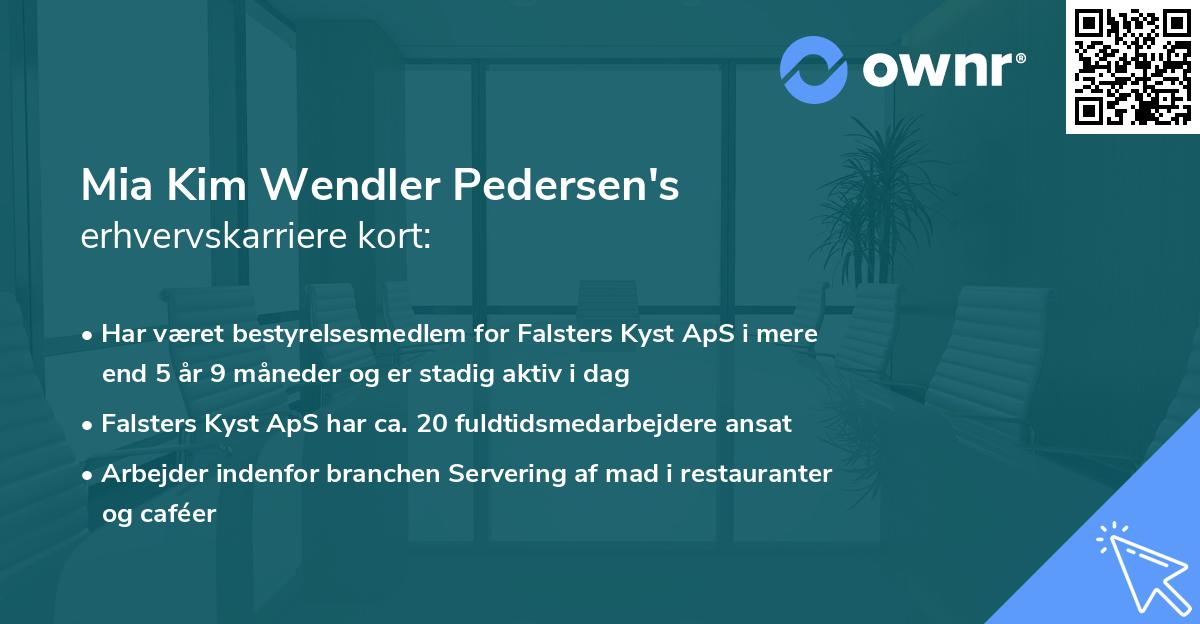 ownr®

Mia Kim Wendler Pedersen's
erhvervskarriere kort:

• Har været bestyrelsesmedlem for Falsters Kyst ApS i mere end 5 år 9 måneder og er stadig aktiv i dag

• Falsters Kyst ApS har ca. 20 fuldtidsmedarbejdere ansat

• Arbejder indenfor branchen Servering af mad i restauranter og caféer